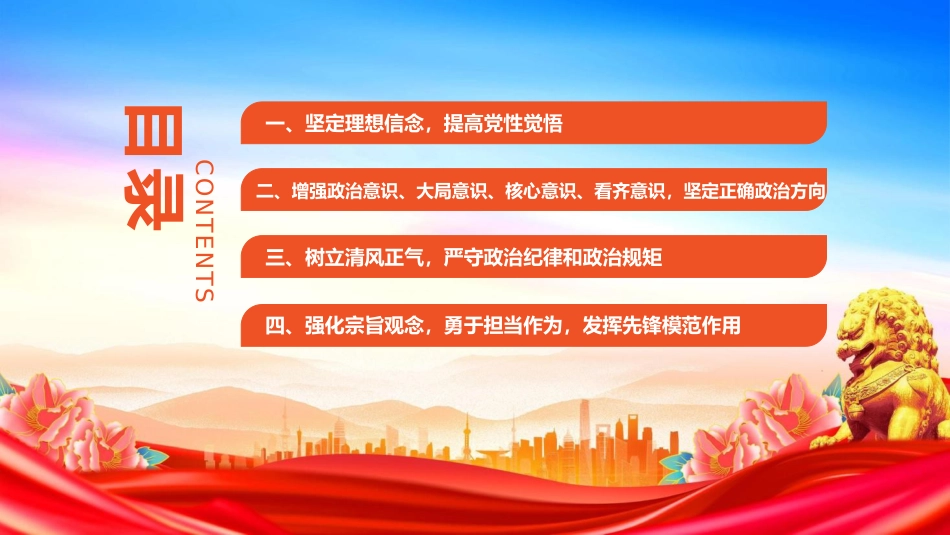 目录
CONTENTS

一、坚定理想信念，提高党性觉悟

二、增强政治意识、大局意识、核心意识、看齐意识，坚定正确政治方向

三、树立清风正气，严守政治纪律和政治规矩

四、强化宗旨观念，勇于担当作为，发挥先锋模范作用